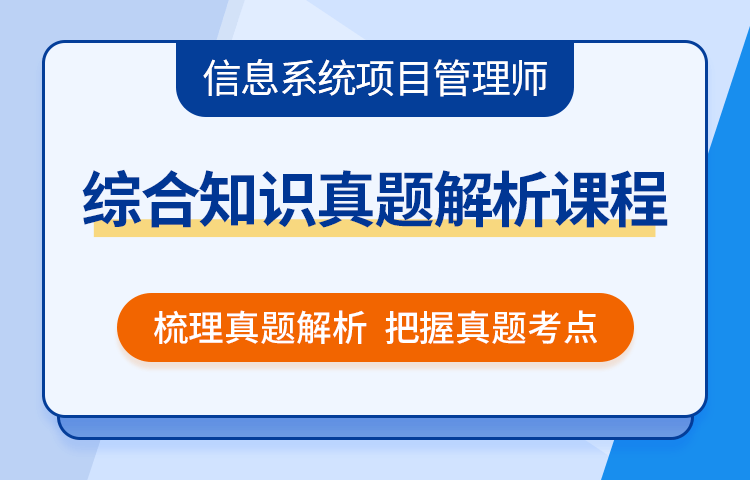 信息系统项目管理师

综合知识真题解析课程

梳理真题解析 把握真题考点